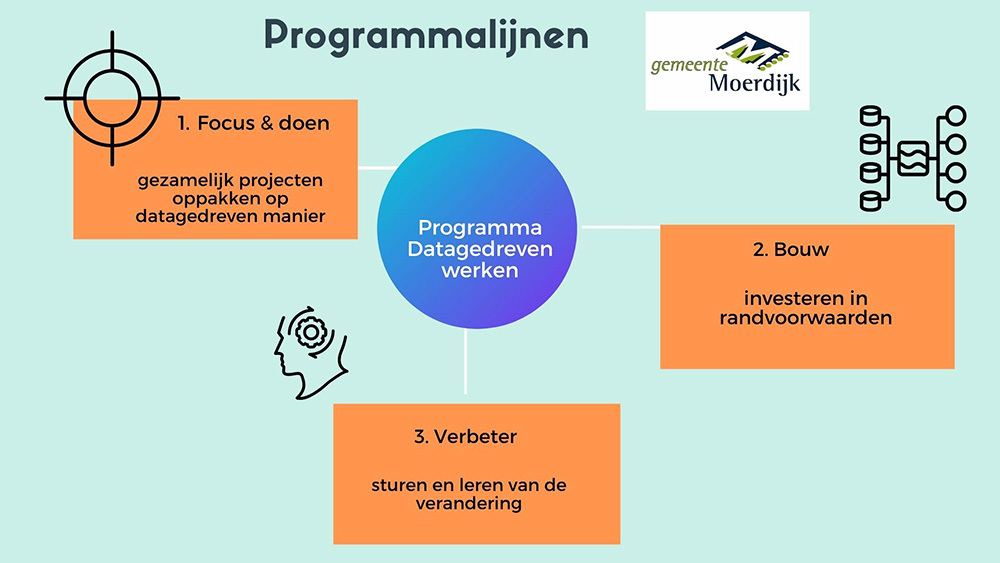 Programmalijnen

gemeente Moerdijk

1. Focus & doen

gezamelijk projecten oppakken op datagedreven manier

Programma Datagedreven werken

2. Bouw

investeren in randvoorwaarden

3. Verbeter

sturen en leren van de verandering